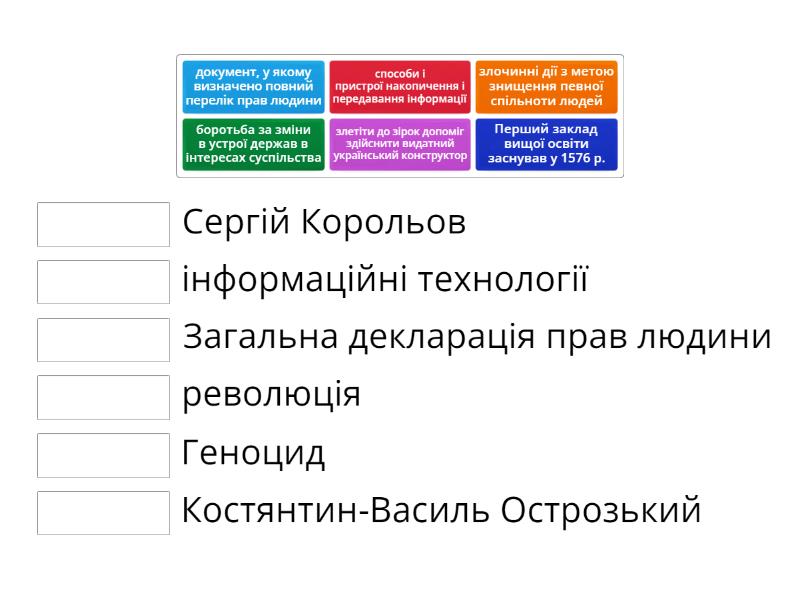 документ, у якому визначено повний перелік прав людини

способи і пристрої накопичення і передавання інформації

злочинні дії з метою знищення певної спільноти людей

боротьба за зміни в устрої держав в інтересах суспільства

злетіти до зірок допоміг здійснити видатний український конструктор

Перший заклад вищої освіти заснував у 1576 р.

Сергій Корольов

інформаційні технології

Загальна декларація прав людини

революція

Геноцид

Костянтин-Василь Острозький